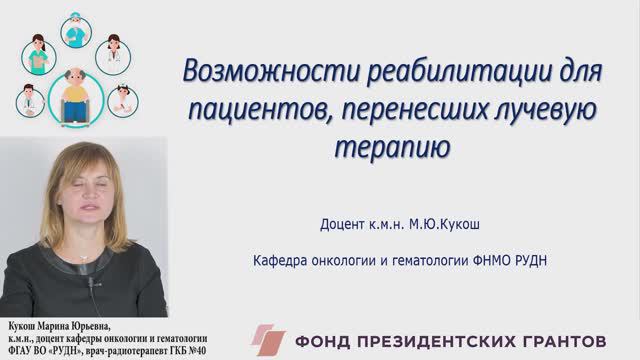 Возможности реабилитации для пациентов, перенесших лучевую терапию

Доцент к.м.н. М.Ю.Кукош

Кафедра онкологии и гематологии ФНМО РУДН

Кукош Марина Юрьевна,
к.м.н., доцент кафедры онкологии и гематологии
ФГАУ ВО «РУДН», врач-радиотерапевт ГКБ №40

ФОНД ПРЕЗИДЕНТСКИХ ГРАНТОВ